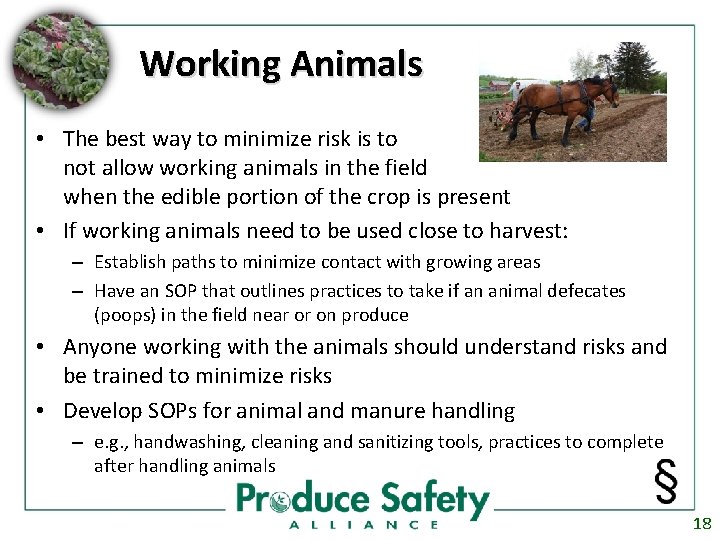 Working Animals

• The best way to minimize risk is to not allow working animals in the field when the edible portion of the crop is present

• If working animals need to be used close to harvest:
– Establish paths to minimize contact with growing areas
– Have an SOP that outlines practices to take if an animal defecates (poops) in the field near or on produce

• Anyone working with the animals should understand risks and be trained to minimize risks

• Develop SOPs for animal and manure handling
– e.g., handwashing, cleaning and sanitizing tools, practices to complete after handling animals

§

Produce Safety
ALLIANCE

18